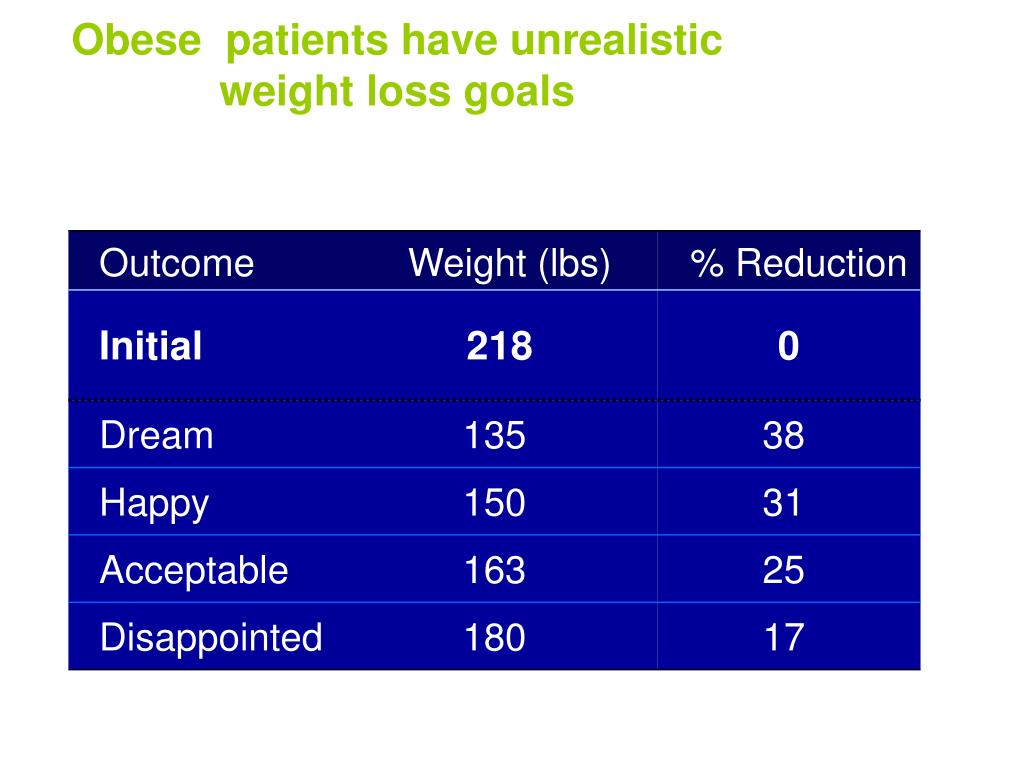 Obese patients have unrealistic weight loss goals

| Outcome | Weight (lbs) | % Reduction |
|---|---|---|
| Initial | 218 | 0 |
| Dream | 135 | 38 |
| Happy | 150 | 31 |
| Acceptable | 163 | 25 |
| Disappointed | 180 | 17 |